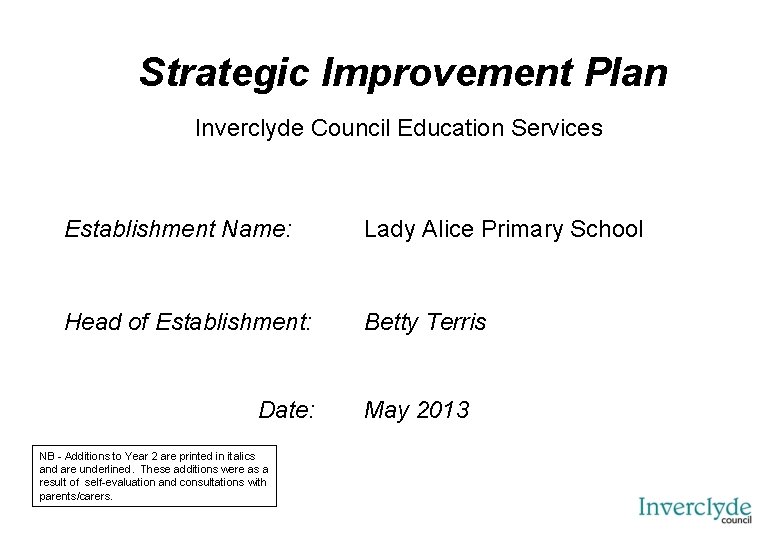 Strategic Improvement Plan

Inverclyde Council Education Services

Establishment Name: Lady Alice Primary School

Head of Establishment: Betty Terris

Date: May 2013

NB - Additions to Year 2 are printed in italics and are underlined. These additions were as a result of self-evaluation and consultations with parents/carers.

Inverclyde council